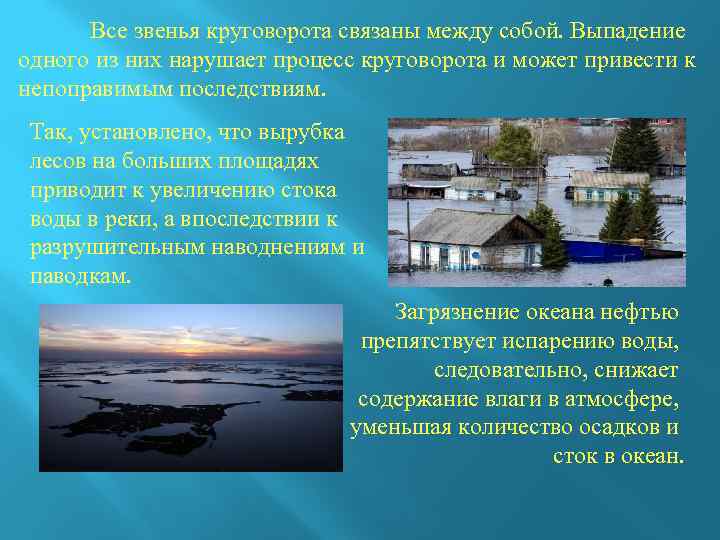 Все звенья круговорота связаны между собой. Выпадение одного из них нарушает процесс круговорота и может привести к непоправимым последствиям.

Так, установлено, что вырубка лесов на больших площадях приводит к увеличению стока воды в реки, а впоследствии к разрушительным наводнениям и паводкам.

Загрязнение океана нефтью препятствует испарению воды, следовательно, снижает содержание влаги в атмосфере, уменьшая количество осадков и сток в океан.